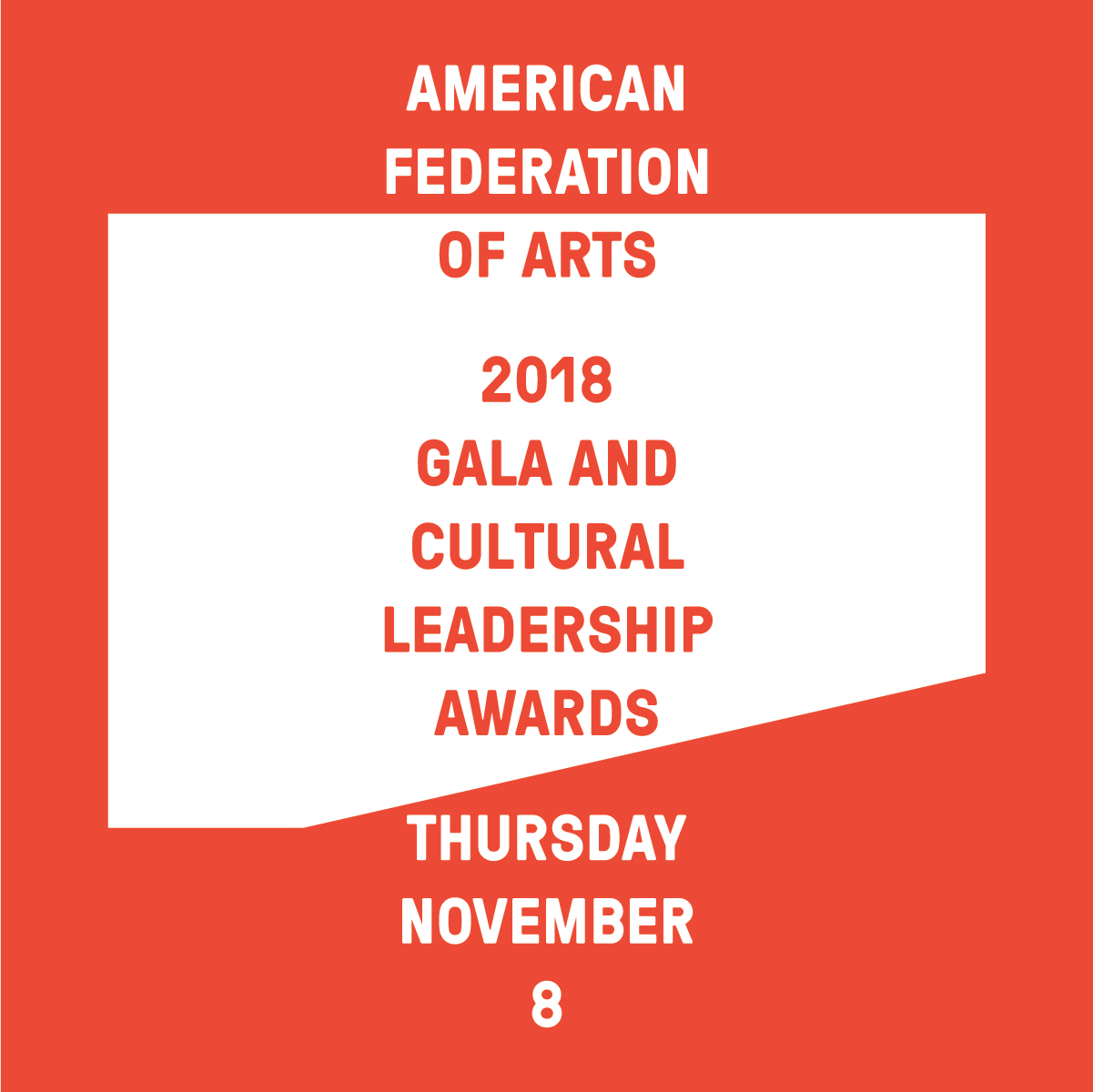 AMERICAN FEDERATION OF ARTS

2018 GALA AND CULTURAL LEADERSHIP AWARDS

THURSDAY NOVEMBER 8